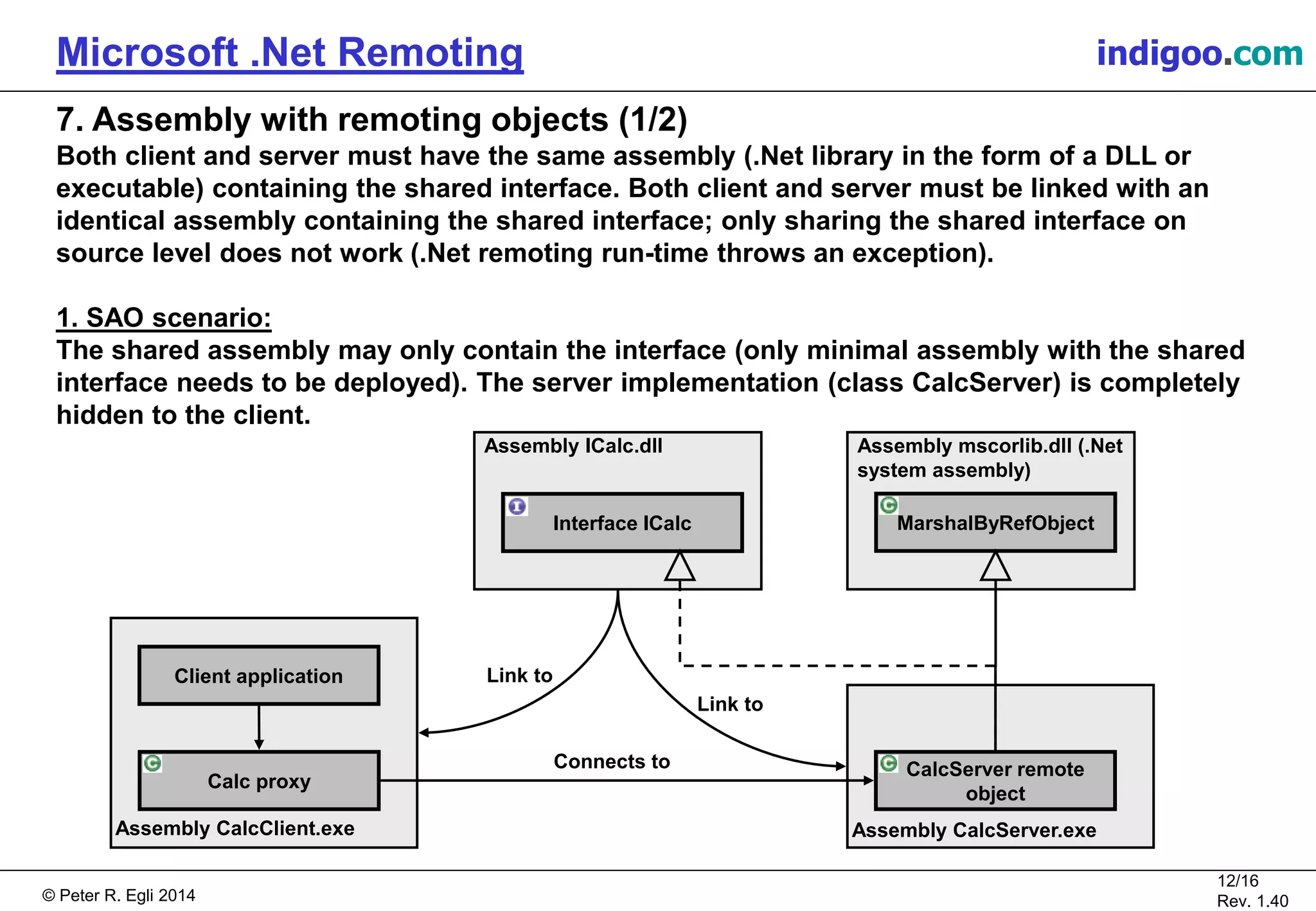 Microsoft .Net Remoting

indigoo.com

7. Assembly with remoting objects (1/2)

Both client and server must have the same assembly (.Net library in the form of a DLL or executable) containing the shared interface. Both client and server must be linked with an identical assembly containing the shared interface; only sharing the shared interface on source level does not work (.Net remoting run-time throws an exception).

1. SAO scenario:

The shared assembly may only contain the interface (only minimal assembly with the shared interface needs to be deployed). The server implementation (class CalcServer) is completely hidden to the client.

Assembly ICalc.dll

Interface ICalc

Assembly mscorlib.dll (.Net system assembly)

MarshalByRefObject

Client application

Calc proxy

Assembly CalcClient.exe

Link to

Link to

Connects to

CalcServer remote object

Assembly CalcServer.exe

© Peter R. Egli 2014

12/16
Rev. 1.40